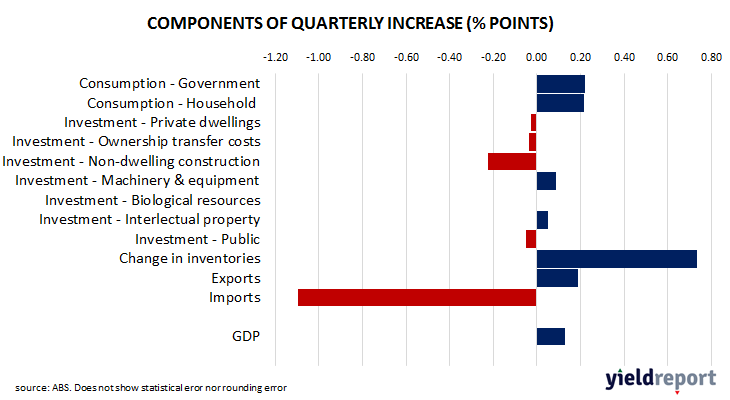 COMPONENTS OF QUARTERLY INCREASE (% POINTS)

-1.20 -1.00 -0.80 -0.60 -0.40 -0.20 0.00 0.20 0.40 0.60 0.80

Consumption - Government
Consumption - Household
Investment - Private dwellings
Investment - Ownership transfer costs
Investment - Non-dwelling construction
Investment - Machinery & equipment
Investment - Biological resources
Investment - Interlectual property
Investment - Public
Change in inventories
Exports
Imports

GDP

source: ABS. Does not show statistical eror nor rounding error

yieldreport